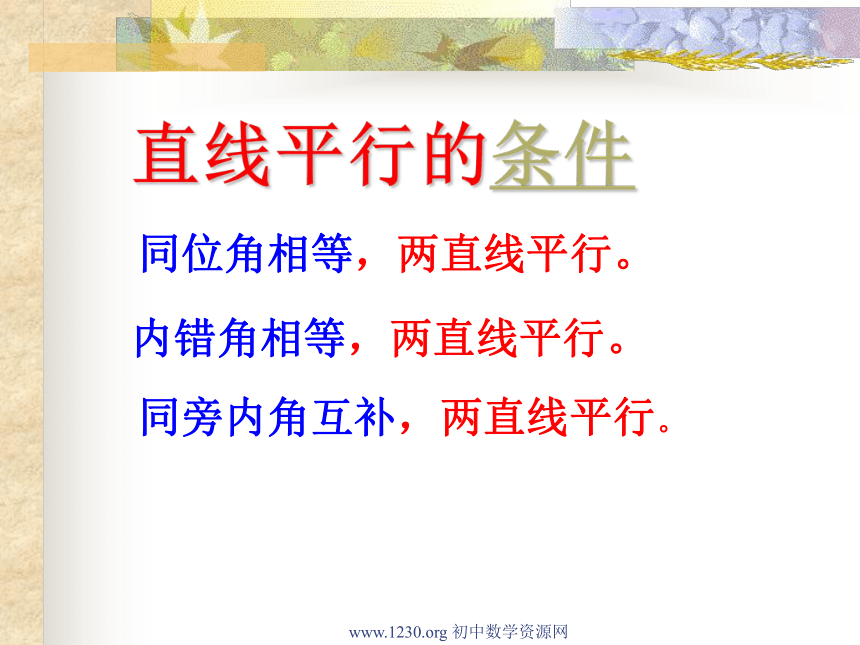 直线平行的条件

同位角相等，两直线平行。

内错角相等，两直线平行。

同旁内角互补，两直线平行。

www.1230.org 初中数学资源网